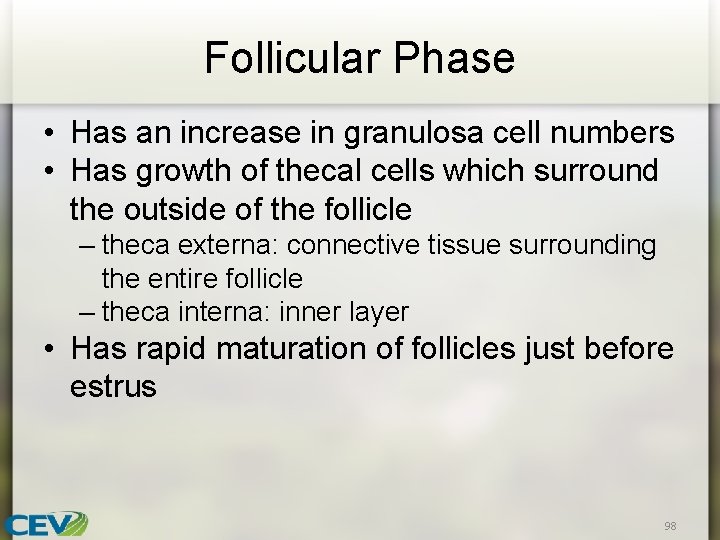 Follicular Phase

• Has an increase in granulosa cell numbers
• Has growth of thecal cells which surround the outside of the follicle
– theca externa: connective tissue surrounding the entire follicle
– theca interna: inner layer
• Has rapid maturation of follicles just before estrus

CEV

98